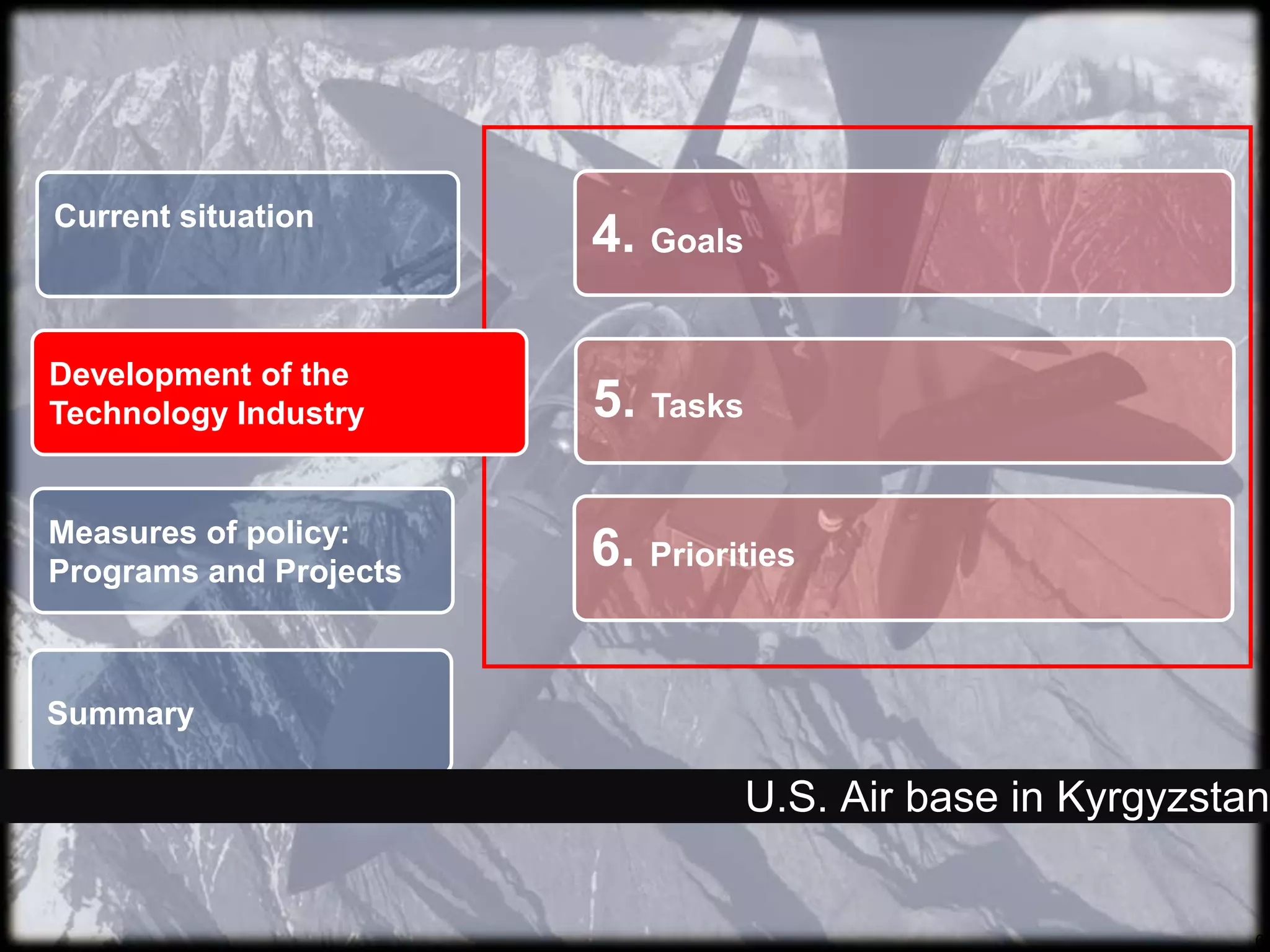 Current situation

Development of the Technology Industry

Measures of policy: Programs and Projects

Summary

4. Goals

5. Tasks

6. Priorities

U.S. Air base in Kyrgyzstan